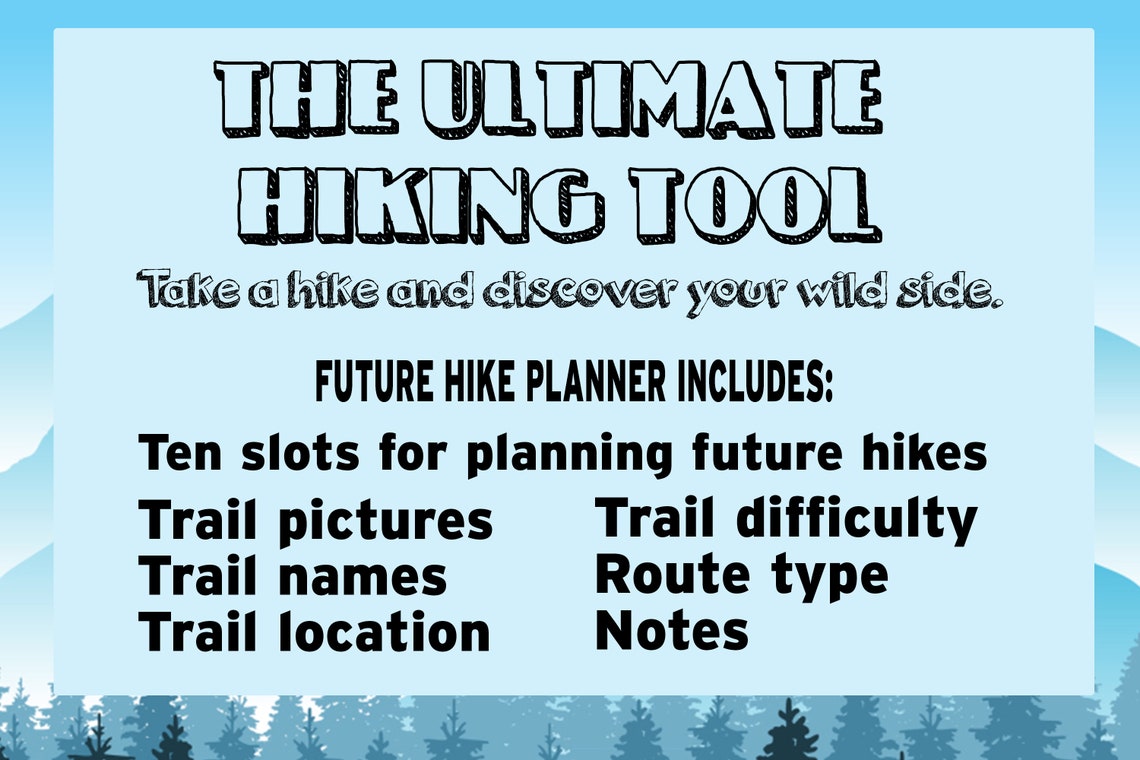 THE ULTIMATE HIKING TOOL

Take a hike and discover your wild side.

FUTURE HIKE PLANNER INCLUDES:

Ten slots for planning future hikes

Trail pictures
Trail names
Trail location

Trail difficulty
Route type
Notes